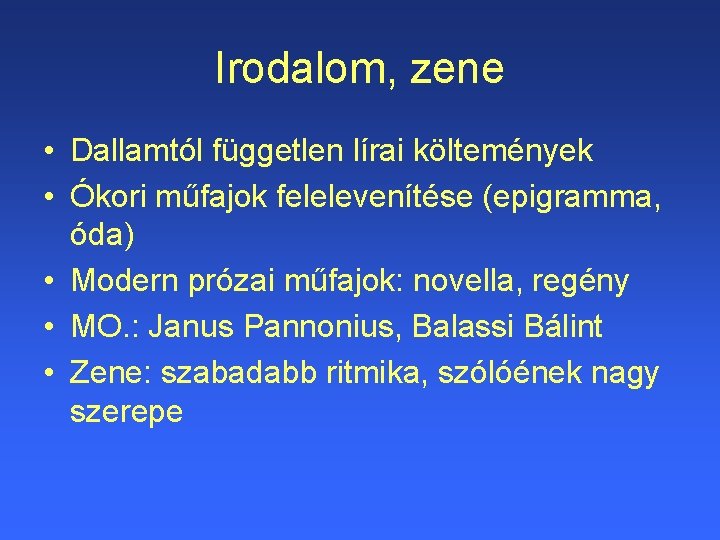 Irodalom, zene

• Dallamtól független lírai költemények
• Ókori műfajok felelevenítése (epigramma, óda)
• Modern prózai műfajok: novella, regény
• MO.: Janus Pannonius, Balassi Bálint
• Zene: szabadabb ritmika, szólóének nagy szerepe